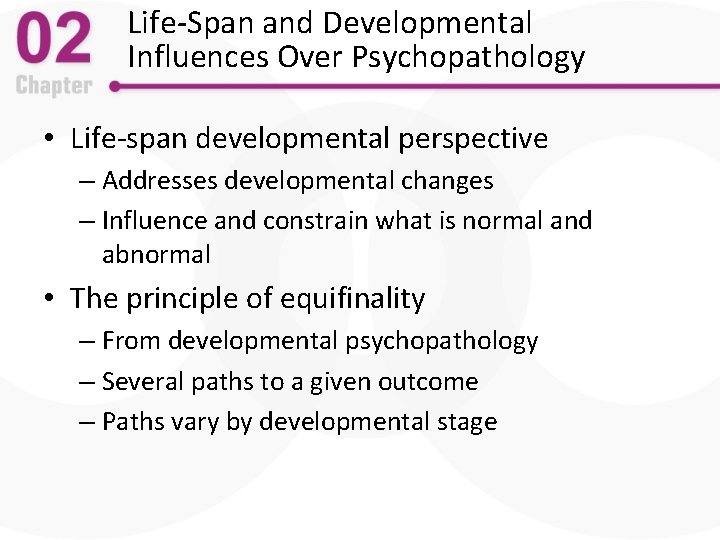 02
Chapter

Life-Span and Developmental Influences Over Psychopathology

• Life-span developmental perspective
– Addresses developmental changes
– Influence and constrain what is normal and abnormal
• The principle of equifinality
– From developmental psychopathology
– Several paths to a given outcome
– Paths vary by developmental stage